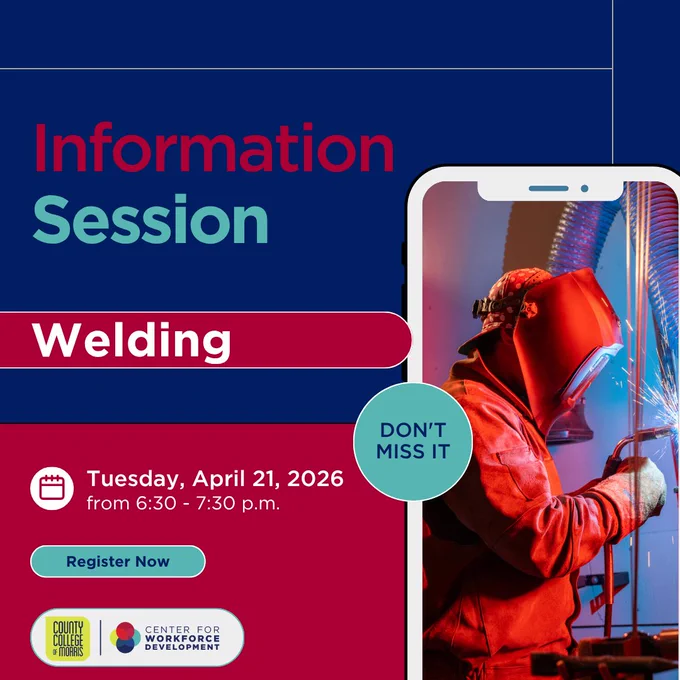 Information Session

Welding

DON'T MISS IT

Tuesday, April 21, 2026
from 6:30 - 7:30 p.m.

Register Now

COUNTY COLLEGE OF MORRIS

CENTER FOR WORKFORCE DEVELOPMENT